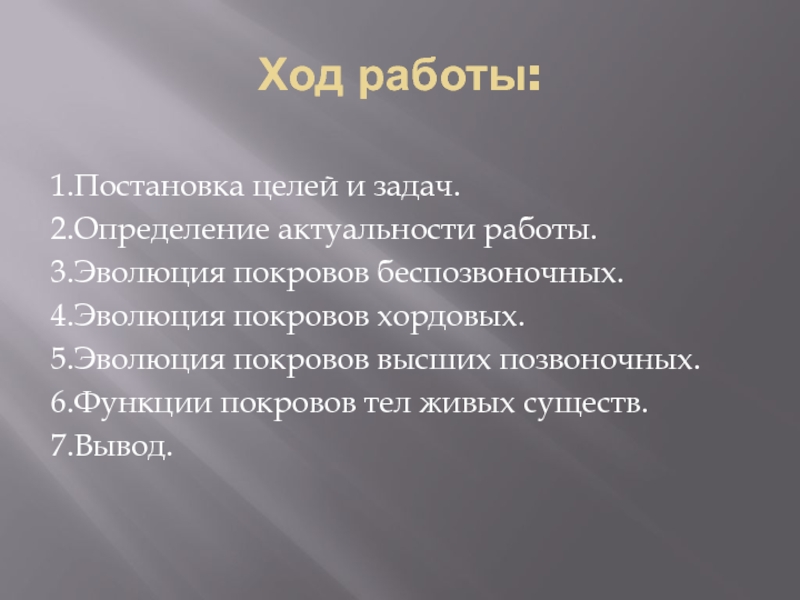 Ход работы:

1.Постановка целей и задач.
2.Определение актуальности работы.
3.Эволюция покровов беспозвоночных.
4.Эволюция покровов хордовых.
5.Эволюция покровов высших позвоночных.
6.Функции покровов тел живых существ.
7.Вывод.